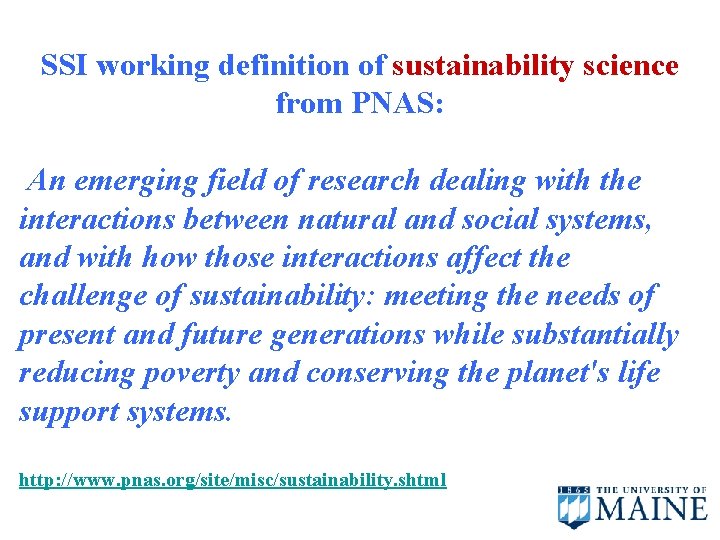 SSI working definition of sustainability science from PNAS:

An emerging field of research dealing with the interactions between natural and social systems, and with how those interactions affect the challenge of sustainability: meeting the needs of present and future generations while substantially reducing poverty and conserving the planet's life support systems.

http://www.pnas.org/site/misc/sustainability.shtml

1865 THE UNIVERSITY OF MAINE